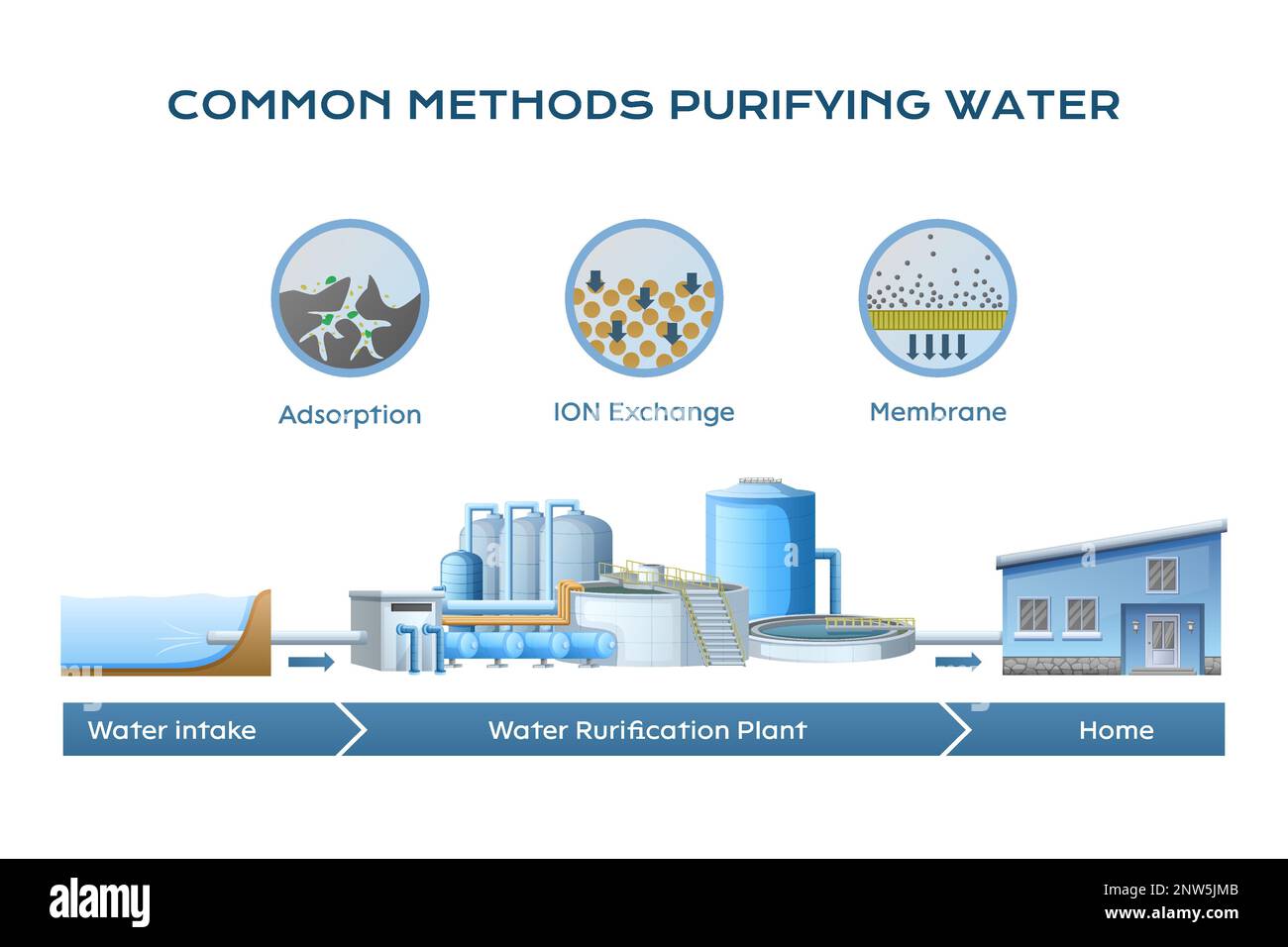 COMMON METHODS PURIFYING WATER

Adsorption

ION Exchange

Membrane

Water intake

Water Rurification Plant

Home

alamy

Image ID: 2NW5JMB
www.alamy.com